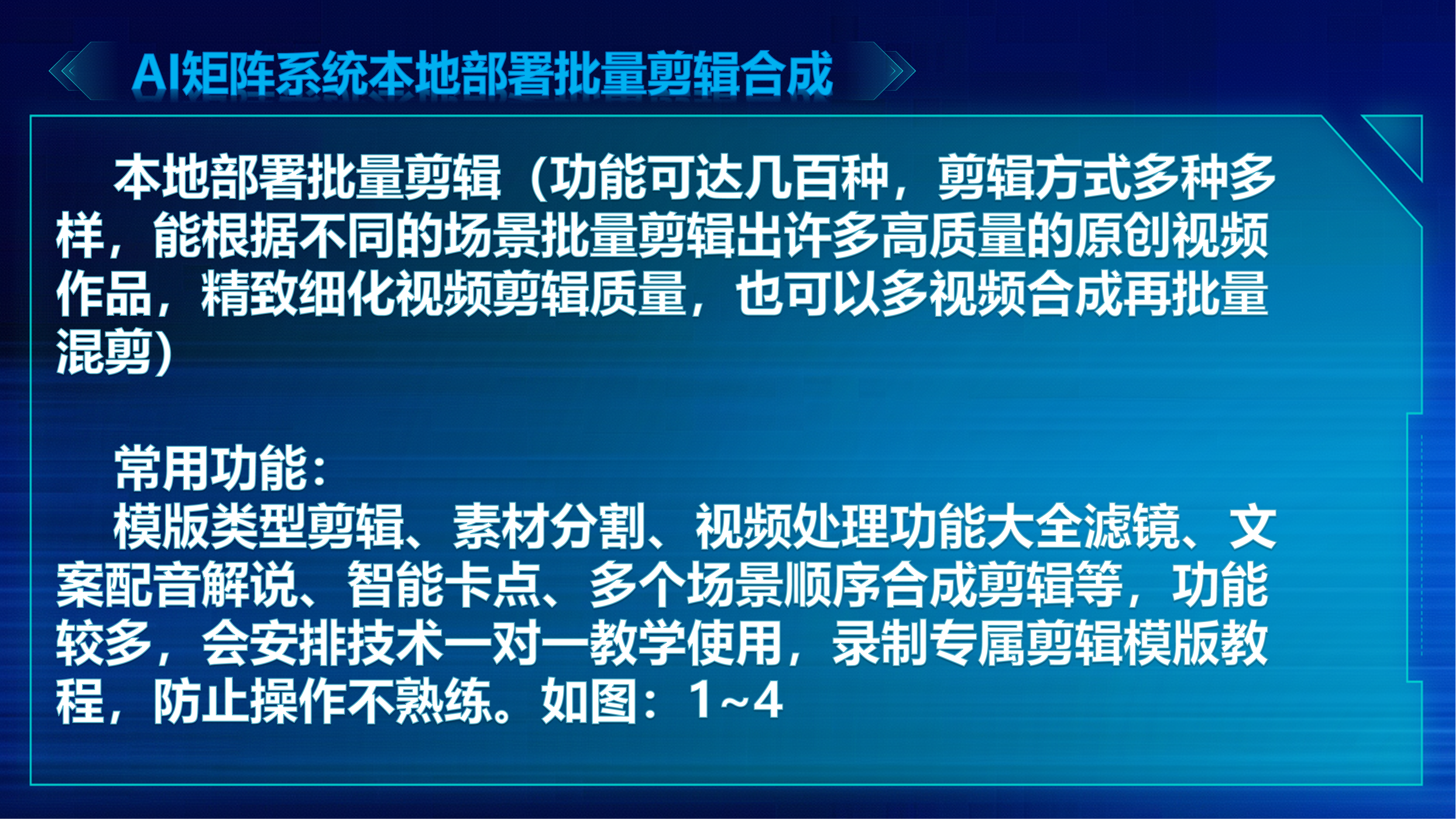 AI矩阵系统本地部署批量剪辑合成

本地部署批量剪辑（功能可达几百种，剪辑方式多种多样，能根据不同的场景批量剪辑出许多高质量的原创视频作品，精致细化视频剪辑质量，也可以多视频合成再批量混剪）

常用功能：
模版类型剪辑、素材分割、视频处理功能大全滤镜、文案配音解说、智能卡点、多个场景顺序合成剪辑等，功能较多，会安排技术一对一教学使用，录制专属剪辑模版教程，防止操作不熟练。如图：1~4